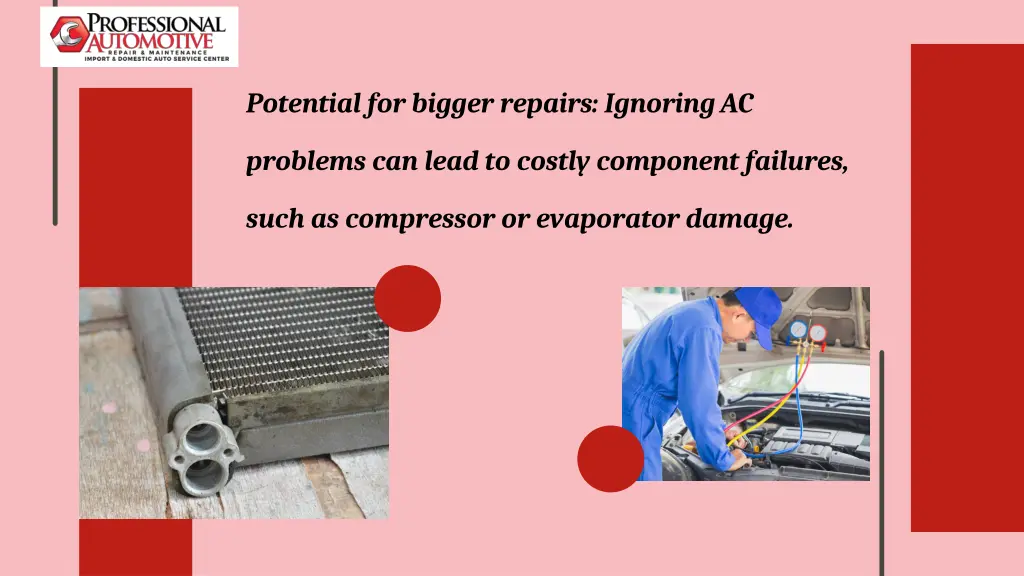 PROFESSIONAL AUTOMOTIVE
REPAIR & MAINTENANCE
IMPORT & DOMESTIC AUTO SERVICE CENTER

Potential for bigger repairs: Ignoring AC problems can lead to costly component failures, such as compressor or evaporator damage.